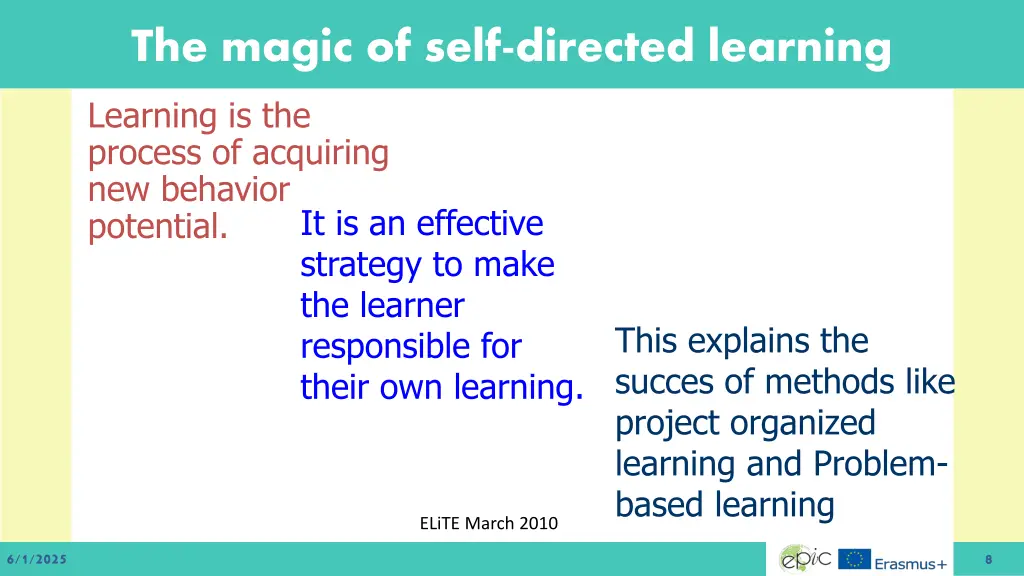 The magic of self-directed learning

Learning is the process of acquiring new behavior potential.

It is an effective strategy to make the learner responsible for their own learning.

This explains the succes of methods like project organized learning and Problem-based learning

ELiTE March 2010

6/1/2025

epic

Erasmus+

8